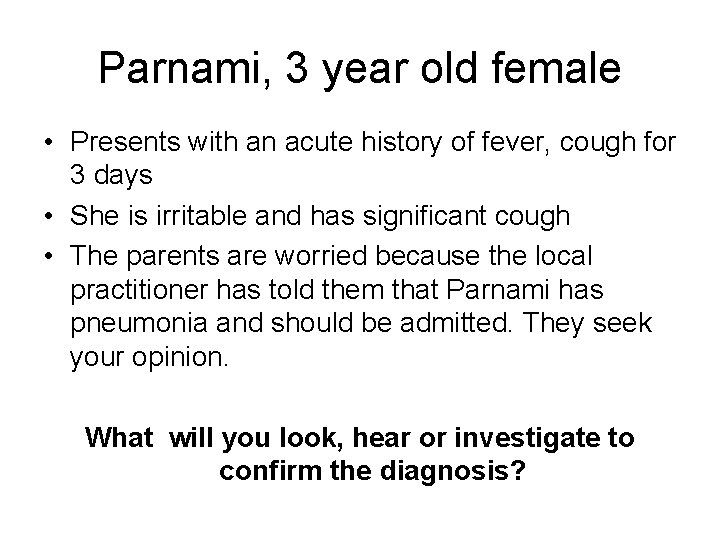 Parnami, 3 year old female

• Presents with an acute history of fever, cough for 3 days
• She is irritable and has significant cough
• The parents are worried because the local practitioner has told them that Parnami has pneumonia and should be admitted. They seek your opinion.

What will you look, hear or investigate to confirm the diagnosis?